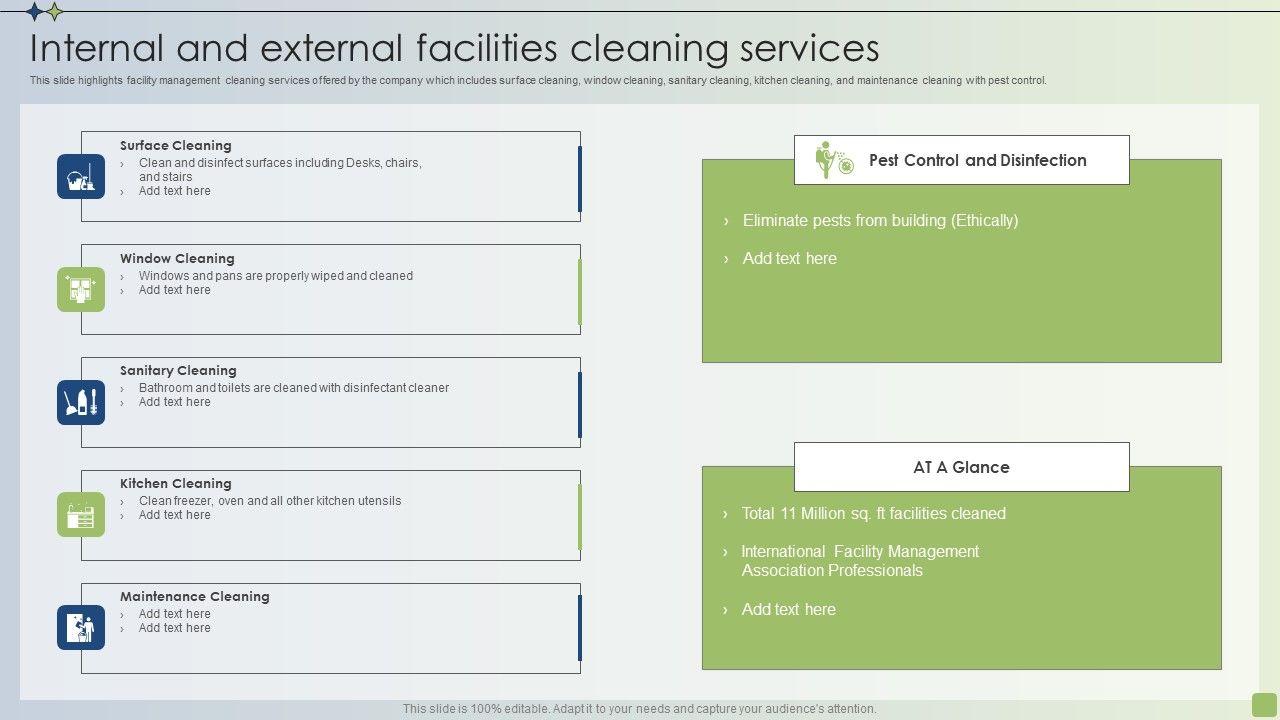 Internal and external facilities cleaning services

This slide highlights facility management cleaning services offered by the company which includes surface cleaning, window cleaning, sanitary cleaning, kitchen cleaning, and maintenance cleaning with pest control.

Surface Cleaning
› Clean and disinfect surfaces including Desks, chairs, and stairs
› Add text here

Window Cleaning
› Windows and pans are properly wiped and cleaned
› Add text here

Sanitary Cleaning
› Bathroom and toilets are cleaned with disinfectant cleaner
› Add text here

Kitchen Cleaning
› Clean freezer, oven and all other kitchen utensils
› Add text here

Maintenance Cleaning
› Add text here
› Add text here

Pest Control and Disinfection
› Eliminate pests from building (Ethically)
› Add text here

AT A Glance
› Total 11 Million sq. ft facilities cleaned
› International Facility Management Association Professionals
› Add text here

This slide is 100% editable. Adapt it to your needs and capture your audience's attention.